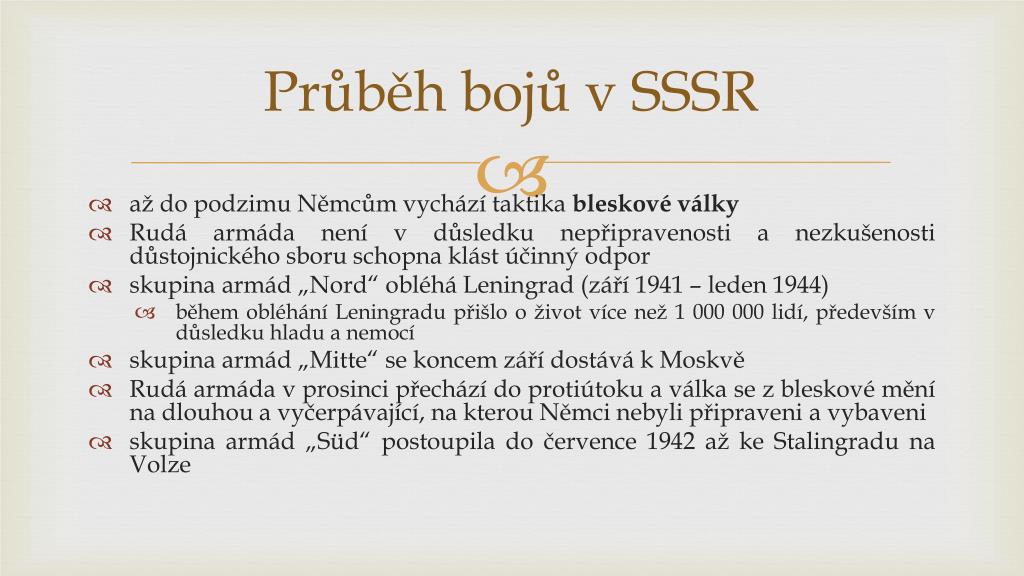 Průběh bojů v SSSR

až do podzimu Němcům vychází taktika **bleskové války**

Rudá armáda není v důsledku nepřipravenosti a nezkušenosti důstojnického sboru schopna klást účinný odpor

skupina armád „Nord“ obléhá Leningrad (září 1941 – leden 1944)

během obléhání Leningradu přišlo o život více než 1 000 000 lidí, především v důsledku hladu a nemocí

skupina armád „Mitte“ se koncem září dostává k Moskvě

Rudá armáda v prosinci přechází do protiútoku a válka se z bleskové mění na dlouhou a vyčerpávající, na kterou Němci nebyli připraveni a vybaveni

skupina armád „Süd“ postoupila do července 1942 až ke Stalingradu na Volze